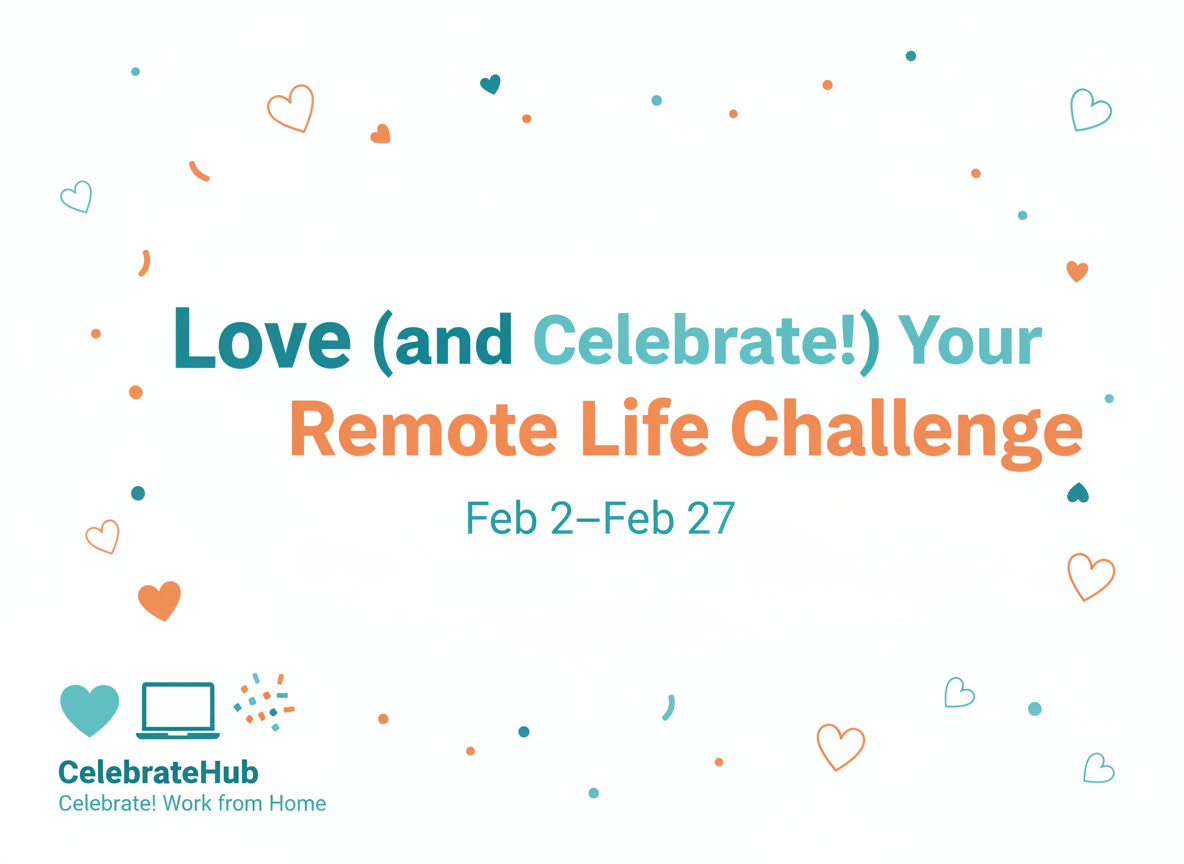 Love (and Celebrate!) Your Remote Life Challenge

Feb 2–Feb 27

CelebrateHub
Celebrate! Work from Home